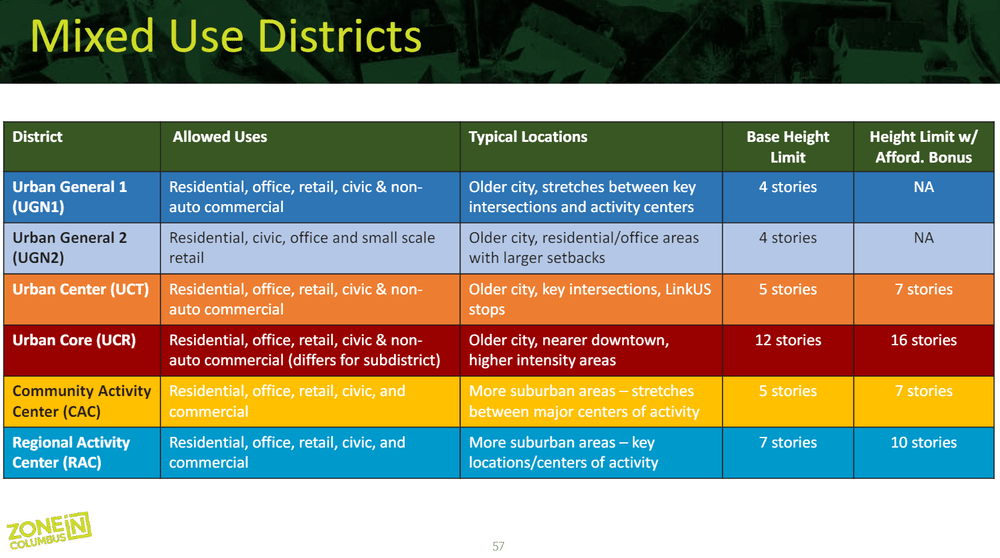 Mixed Use Districts

| District | Allowed Uses | Typical Locations | Base Height Limit | Height Limit w/ Afford. Bonus |
|---|---|---|---|---|
| Urban General 1 (UGN1) | Residential, office, retail, civic & non-auto commercial | Older city, stretches between key intersections and activity centers | 4 stories | NA |
| Urban General 2 (UGN2) | Residential, civic, office and small scale retail | Older city, residential/office areas with larger setbacks | 4 stories | NA |
| Urban Center (UCT) | Residential, office, retail, civic & non-auto commercial | Older city, key intersections, LinkUS stops | 5 stories | 7 stories |
| Urban Core (UCR) | Residential, office, retail, civic & non-auto commercial (differs for subdistrict) | Older city, nearer downtown, higher intensity areas | 12 stories | 16 stories |
| Community Activity Center (CAC) | Residential, office, retail, civic, and commercial | More suburban areas – stretches between major centers of activity | 5 stories | 7 stories |
| Regional Activity Center (RAC) | Residential, office, retail, civic, and commercial | More suburban areas – key locations/centers of activity | 7 stories | 10 stories |

ZONE IN COLUMBUS

57